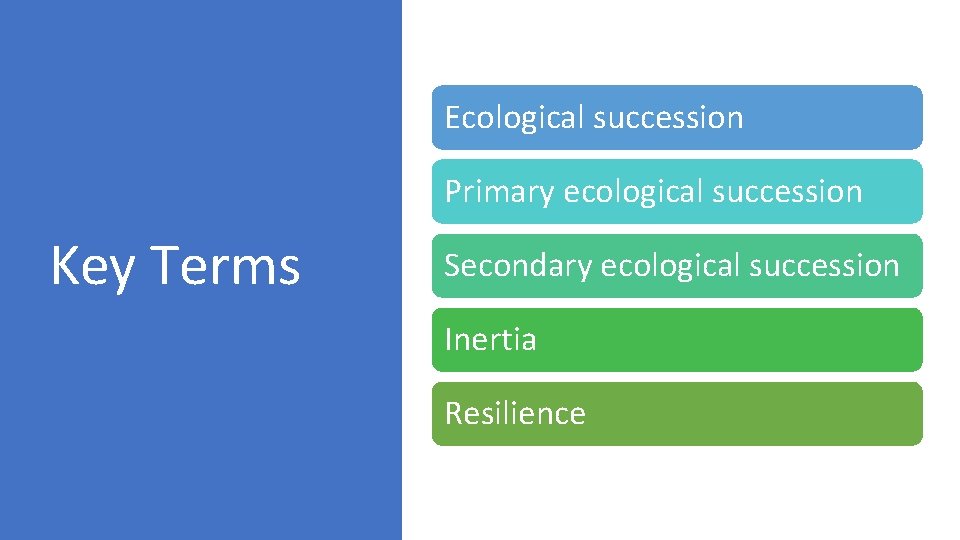 Key Terms

Ecological succession

Primary ecological succession

Secondary ecological succession

Inertia

Resilience